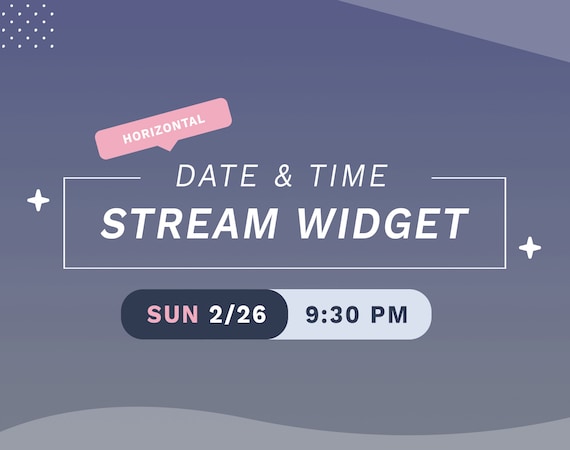 HORIZONTAL

DATE & TIME

STREAM WIDGET

SUN 2/26 9:30 PM